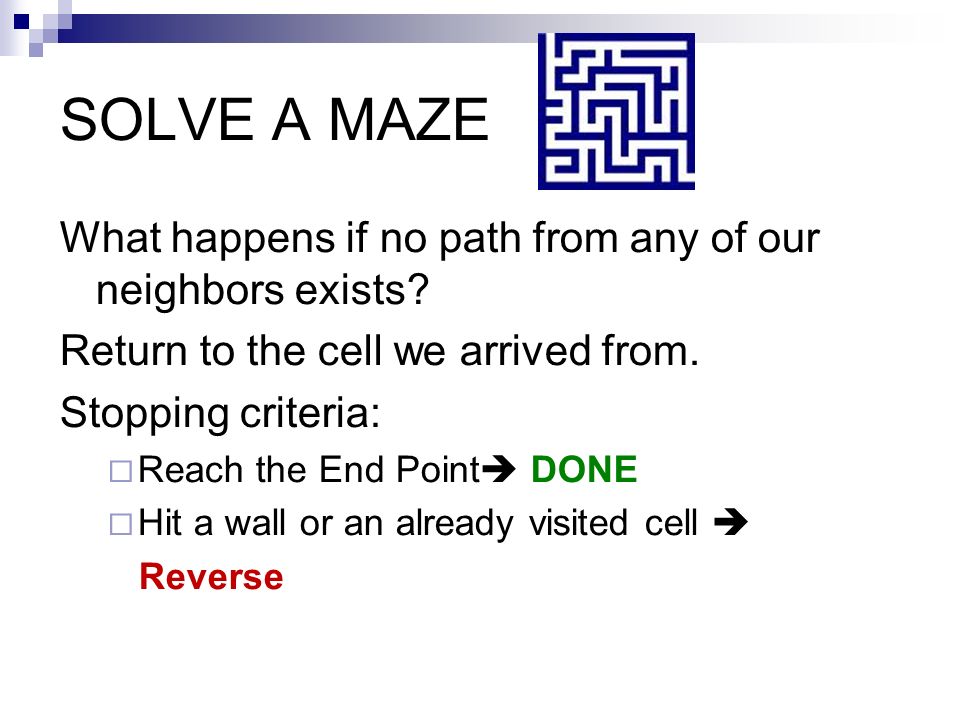 SOLVE A MAZE

What happens if no path from any of our neighbors exists?

Return to the cell we arrived from.

Stopping criteria:

□ Reach the End Point➔ DONE

□ Hit a wall or an already visited cell ➔ Reverse